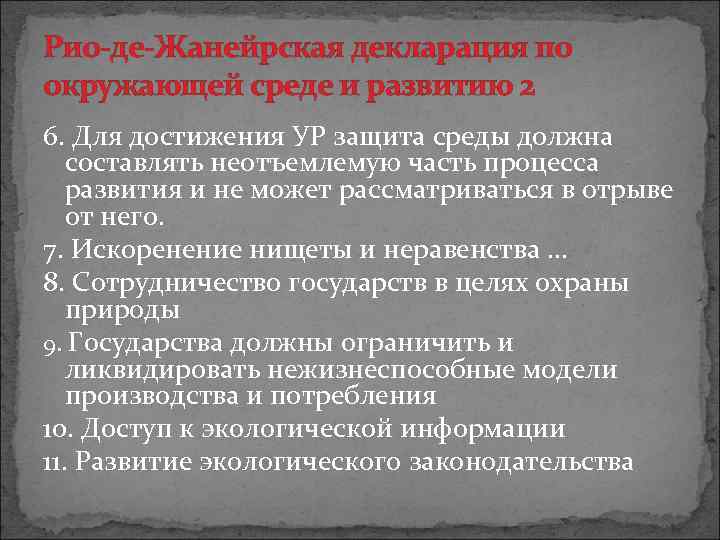 Рио-де-Жанейрская декларация по окружающей среде и развитию 2

6. Для достижения УР защита среды должна составлять неотъемлемую часть процесса развития и не может рассматриваться в отрыве от него.

7. Искоренение нищеты и неравенства …

8. Сотрудничество государств в целях охраны природы

9. Государства должны ограничить и ликвидировать нежизнеспособные модели производства и потребления

10. Доступ к экологической информации

11. Развитие экологического законодательства